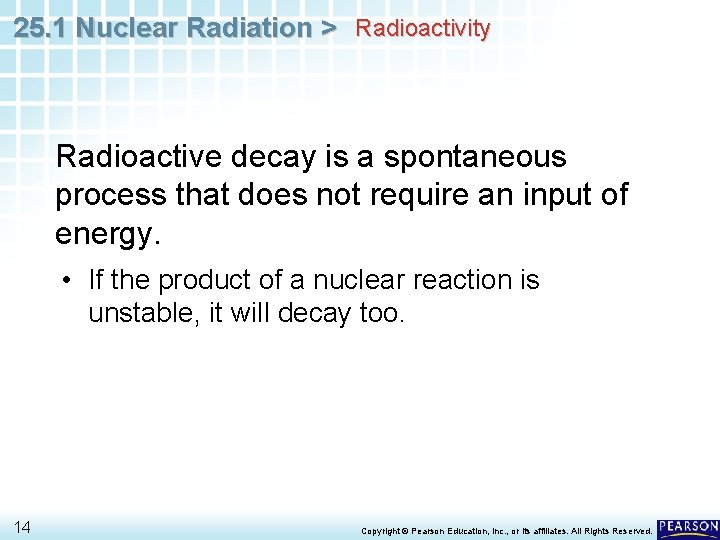 25.1 Nuclear Radiation > Radioactivity

Radioactive decay is a spontaneous process that does not require an input of energy.

• If the product of a nuclear reaction is unstable, it will decay too.

14

Copyright © Pearson Education, Inc., or its affiliates. All Rights Reserved.

PEARSON